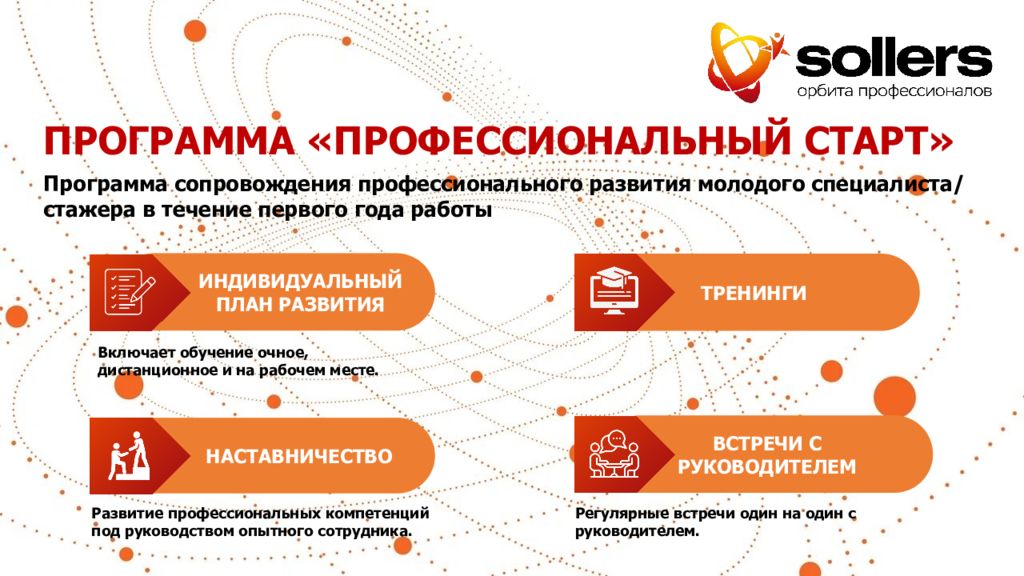 sollers
орбита профессионалов

ПРОГРАММА «ПРОФЕССИОНАЛЬНЫЙ СТАРТ»

Программа сопровождения профессионального развития молодого специалиста/ стажера в течение первого года работы

ИНДИВИДУАЛЬНЫЙ ПЛАН РАЗВИТИЯ

Включает обучение очное, дистанционное и на рабочем месте.

ТРЕНИНГИ

НАСТАВНИЧЕСТВО

Развитие профессиональных компетенций под руководством опытного сотрудника.

ВСТРЕЧИ С РУКОВОДИТЕЛЕМ

Регулярные встречи один на один с руководителем.